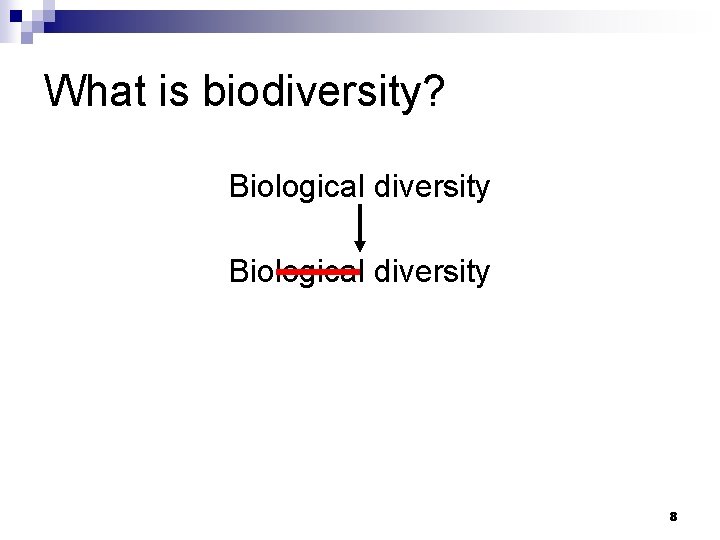 What is biodiversity?

Biological diversity

Biological diversity

8